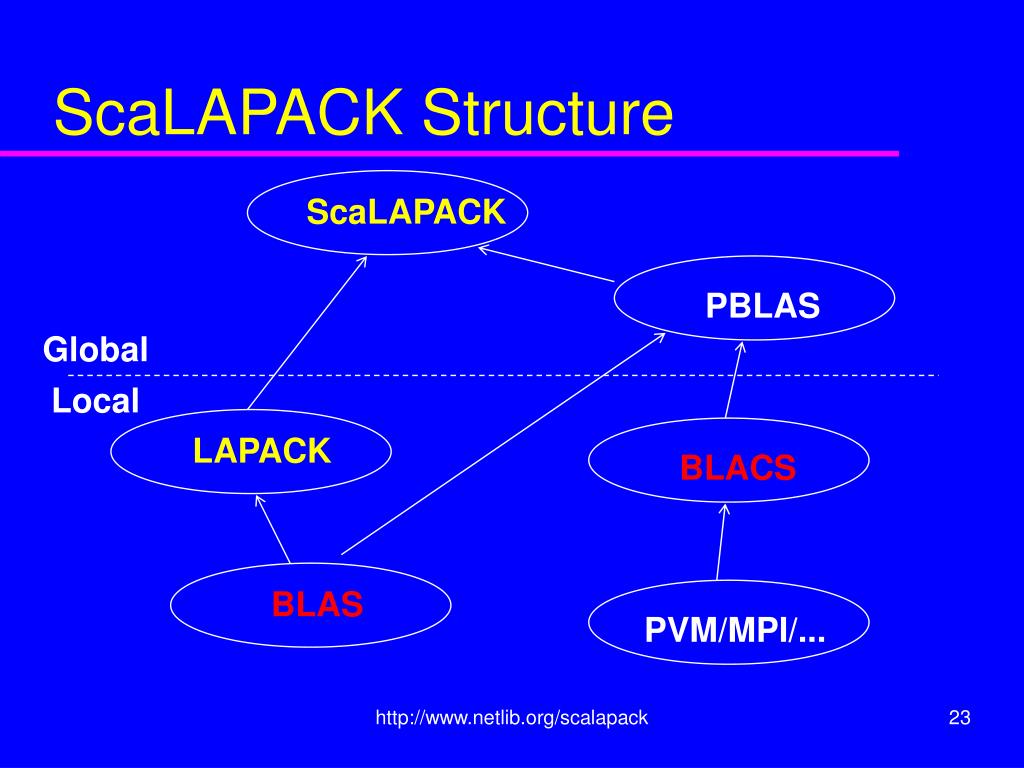 ScaLAPACK Structure

ScaLAPACK

PBLAS

Global

Local

LAPACK

BLACS

BLAS

PVM/MPI/...

http://www.netlib.org/scalapack

23